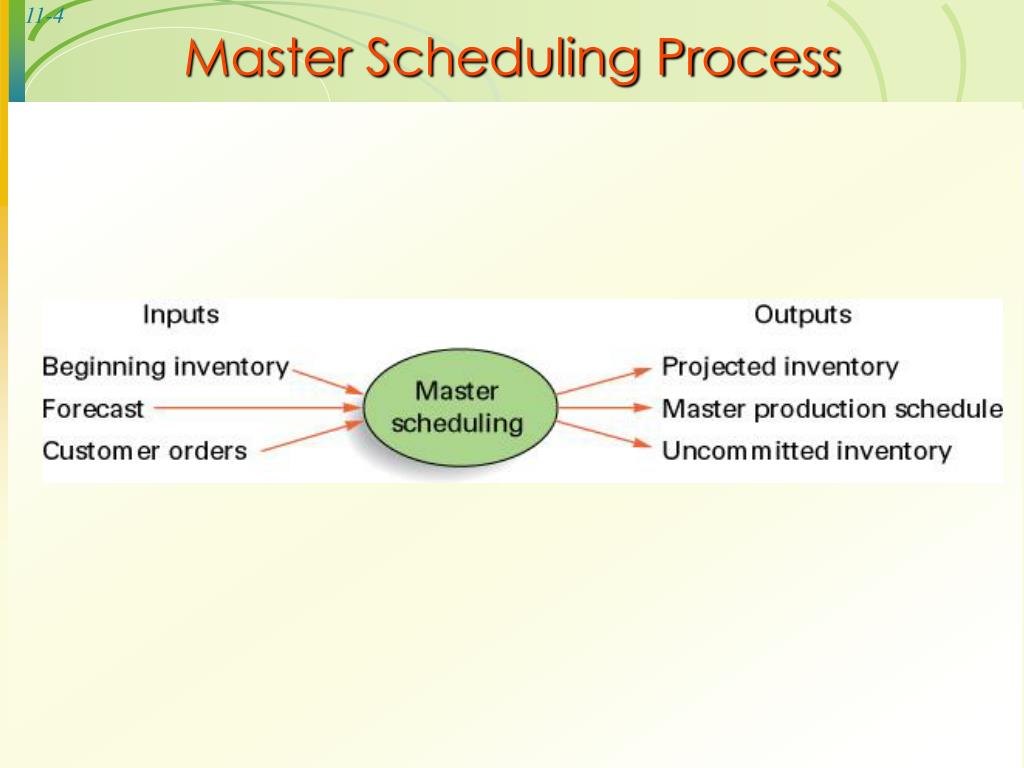 11-4

Master Scheduling Process

Inputs

Beginning inventory
Forecast
Customer orders

Master scheduling

Outputs

Projected inventory
Master production schedule
Uncommitted inventory